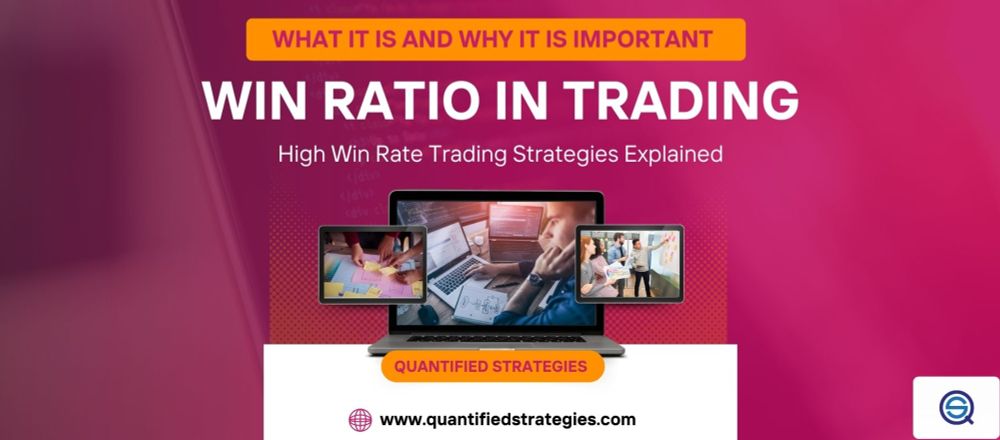 WHAT IT IS AND WHY IT IS IMPORTANT

WIN RATIO IN TRADING

High Win Rate Trading Strategies Explained

QUANTIFIED STRATEGIES

www.quantifiedstrategies.com